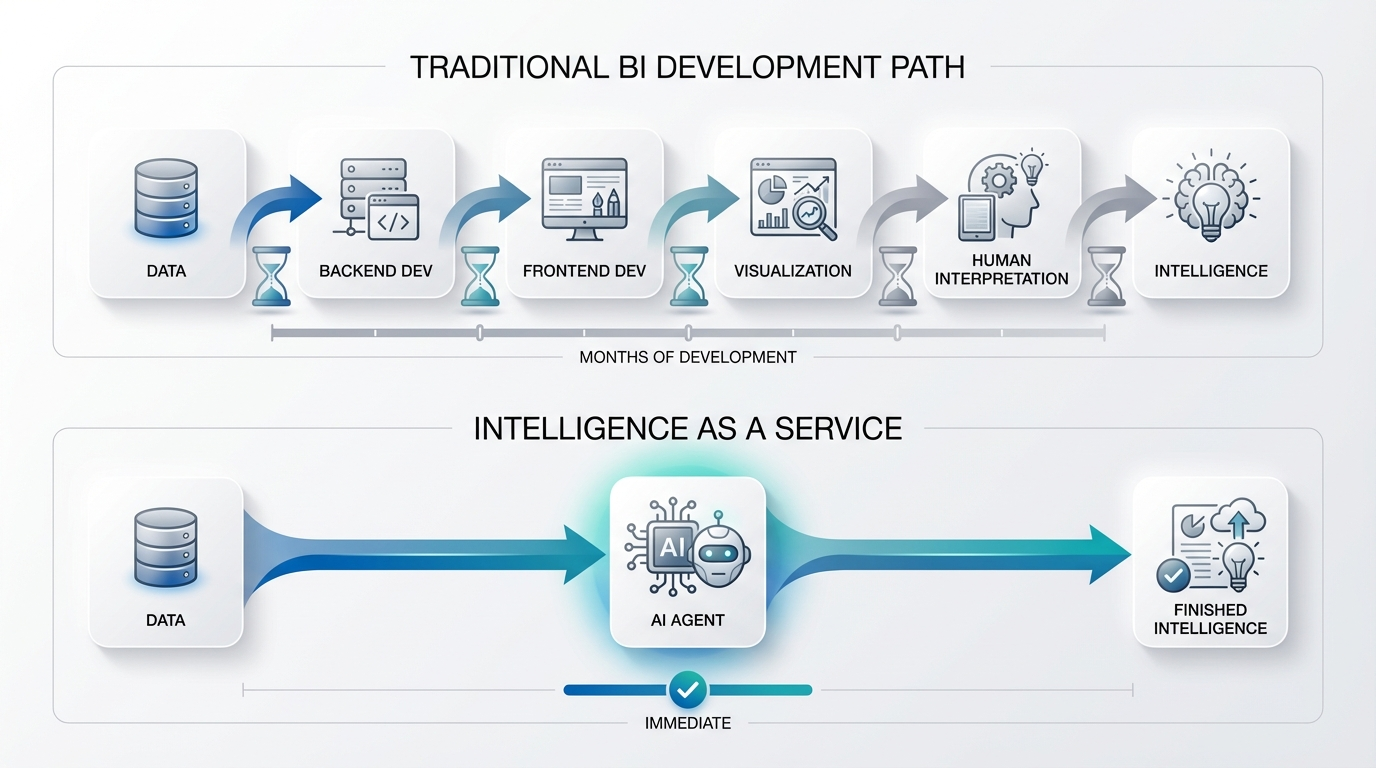 TRADITIONAL BI DEVELOPMENT PATH

DATA

BACKEND DEV

</>

FRONTEND DEV

VISUALIZATION

HUMAN INTERPRETATION

INTELLIGENCE

MONTHS OF DEVELOPMENT

INTELLIGENCE AS A SERVICE

DATA

AI

AI AGENT

FINISHED INTELLIGENCE

IMMEDIATE